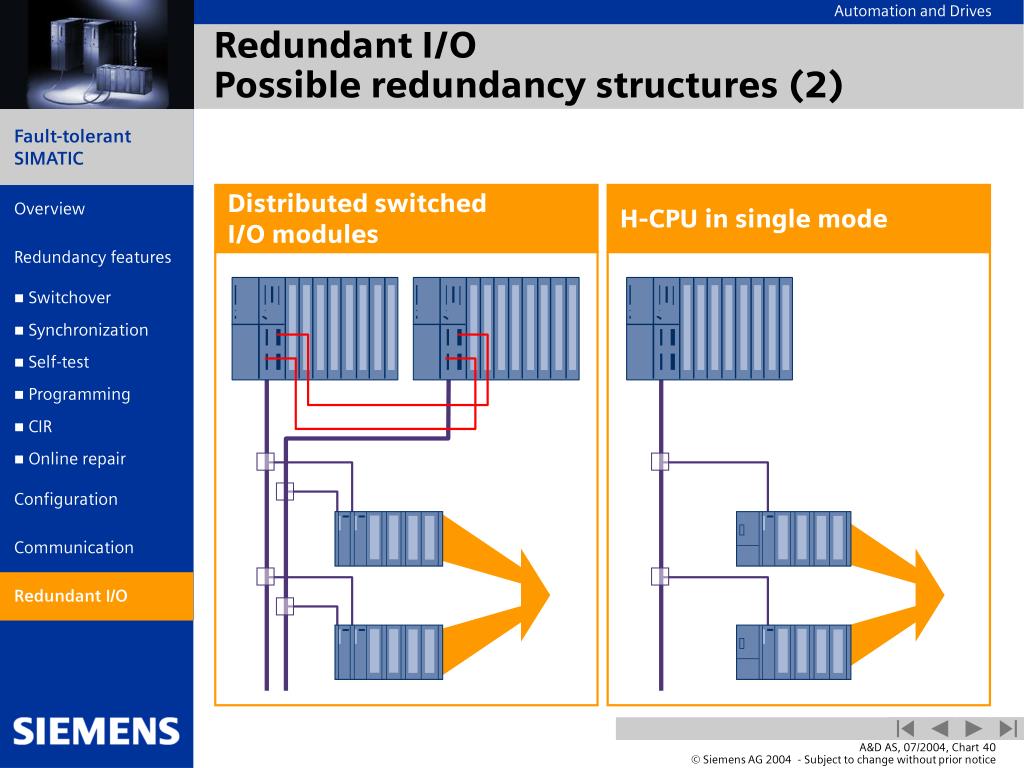 Automation and Drives

Redundant I/O
Possible redundancy structures (2)

Fault-tolerant SIMATIC

Overview

Redundancy features

■ Switchover

■ Synchronization

■ Self-test

■ Programming

■ CIR

■ Online repair

Configuration

Communication

Redundant I/O

SIEMENS

Distributed switched I/O modules

H-CPU in single mode

A&D AS, 07/2004, Chart 40
© Siemens AG 2004 - Subject to change without prior notice